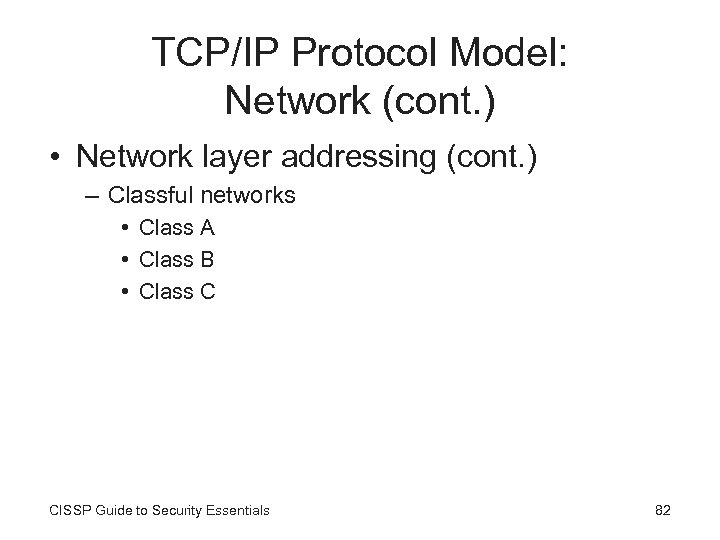 TCP/IP Protocol Model: Network (cont.)

• Network layer addressing (cont.)
– Classful networks
• Class A
• Class B
• Class C

CISSP Guide to Security Essentials

82